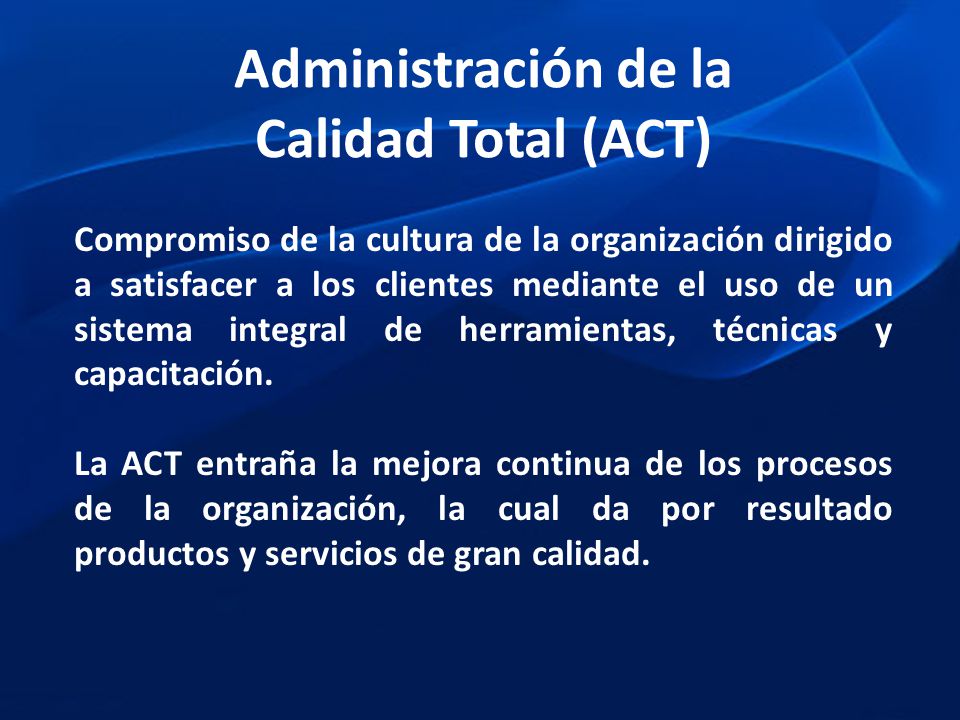 Administración de la Calidad Total (ACT)

Compromiso de la cultura de la organización dirigido a satisfacer a los clientes mediante el uso de un sistema integral de herramientas, técnicas y capacitación.

La ACT entraña la mejora continua de los procesos de la organización, la cual da por resultado productos y servicios de gran calidad.